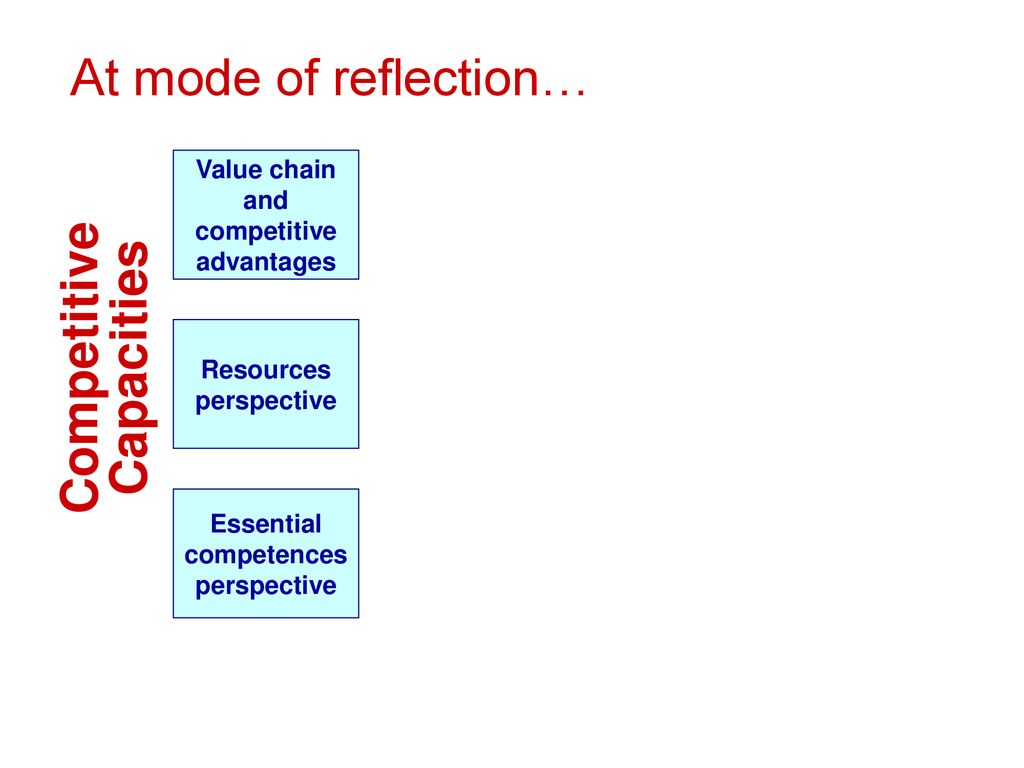 At mode of reflection…

Competitive Capacities

Value chain and competitive advantages

Resources perspective

Essential competences perspective